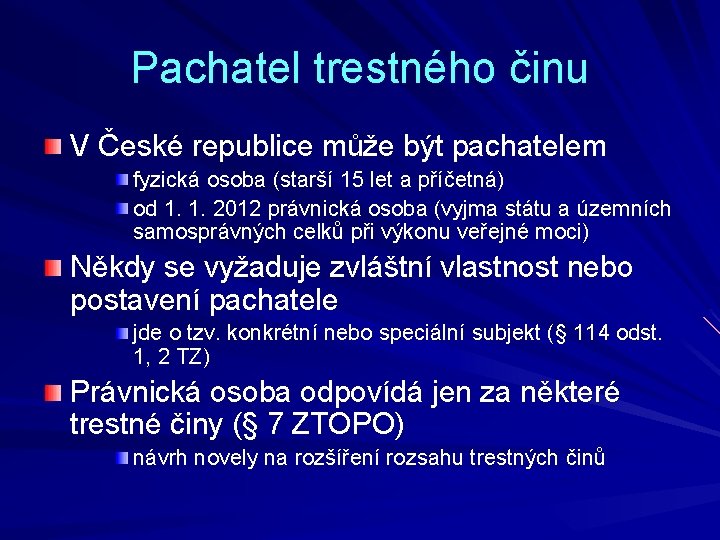 Pachatel trestného činu

V České republice může být pachatelem

fyzická osoba (starší 15 let a příčetná)

od 1. 1. 2012 právnická osoba (vyjma státu a územních samosprávných celků při výkonu veřejné moci)

Někdy se vyžaduje zvláštní vlastnost nebo postavení pachatele

jde o tzv. konkrétní nebo speciální subjekt (§ 114 odst. 1, 2 TZ)

Právnická osoba odpovídá jen za některé trestné činy (§ 7 ZTOPO)

návrh novely na rozšíření rozsahu trestných činů